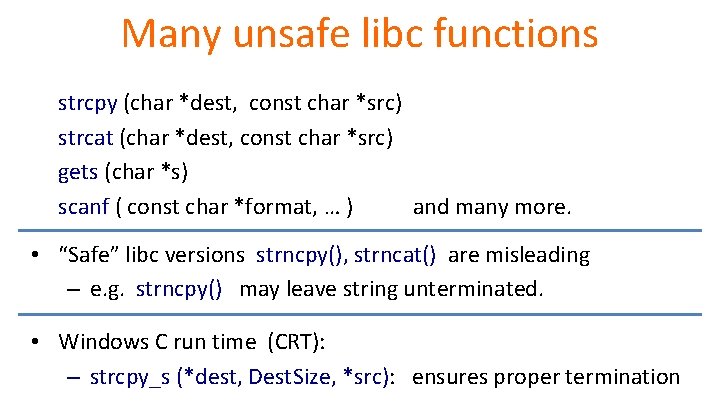 Many unsafe libc functions

strcpy (char *dest, const char *src)
strcat (char *dest, const char *src)
gets (char *s)
scanf ( const char *format, … ) and many more.

• “Safe” libc versions strncpy(), strncat() are misleading
– e.g. strncpy() may leave string unterminated.

• Windows C run time (CRT):
– strcpy_s (*dest, DestSize, *src): ensures proper termination